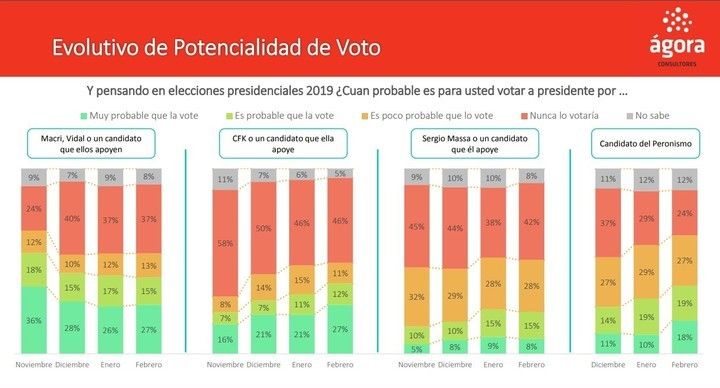 Evolutivo de Potencialidad de Voto

ágora CONSULTORES

Y pensando en elecciones presidenciales 2019 ¿Cuan probable es para usted votar a presidente por ...

Muy probable que la vote
Es probable que la vote
Es poco probable que lo vote
Nunca lo votaría
No sabe

Macri, Vidal o un candidato que ellos apoyen

| | Noviembre | Diciembre | Enero | Febrero |
|---|---|---|---|---|
| No sabe | 9% | 7% | 9% | 8% |
| Nunca lo votaría | 24% | 40% | 37% | 37% |
| Es poco probable que lo vote | 12% | 10% | 12% | 13% |
| Es probable que la vote | 18% | 15% | 17% | 15% |
| Muy probable que la vote | 36% | 28% | 26% | 27% |

CFK o un candidato que ella apoye

| | Noviembre | Diciembre | Enero | Febrero |
|---|---|---|---|---|
| No sabe | 11% | 7% | 6% | 5% |
| Nunca lo votaría | 58% | 50% | 46% | 46% |
| Es poco probable que lo vote | 8% | 14% | 15% | 11% |
| Es probable que la vote | 7% | 7% | 11% | 12% |
| Muy probable que la vote | 16% | 21% | 21% | 27% |

Sergio Massa o un candidato que él apoye

| | Noviembre | Diciembre | Enero | Febrero |
|---|---|---|---|---|
| No sabe | 9% | 10% | 10% | 8% |
| Nunca lo votaría | 45% | 44% | 38% | 42% |
| Es poco probable que lo vote | 32% | 29% | 28% | 28% |
| Es probable que la vote | 10% | 10% | 15% | 15% |
| Muy probable que la vote | 5% | 8% | 9% | 8% |

Candidato del Peronismo

| | Diciembre | Enero | Febrero |
|---|---|---|---|
| No sabe | 11% | 12% | 12% |
| Nunca lo votaría | 37% | 29% | 24% |
| Es poco probable que lo vote | 27% | 29% | 27% |
| Es probable que la vote | 14% | 19% | 19% |
| Muy probable que la vote | 11% | 10% | 18% |